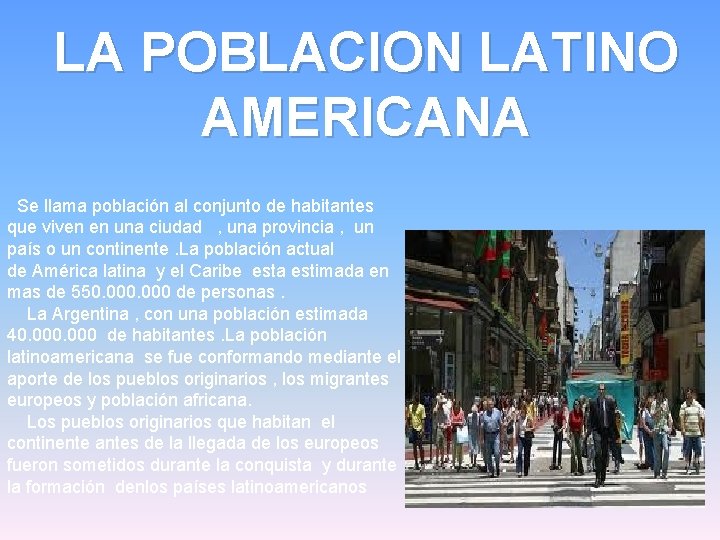 LA POBLACION LATINO AMERICANA

Se llama población al conjunto de habitantes que viven en una ciudad , una provincia , un país o un continente .La población actual de América latina y el Caribe esta estimada en mas de 550.000.000 de personas .

La Argentina , con una población estimada 40.000.000 de habitantes .La población latinoamericana se fue conformando mediante el aporte de los pueblos originarios , los migrantes europeos y población africana.

Los pueblos originarios que habitan el continente antes de la llegada de los europeos fueron sometidos durante la conquista y durante la formación denlos países latinoamericanos